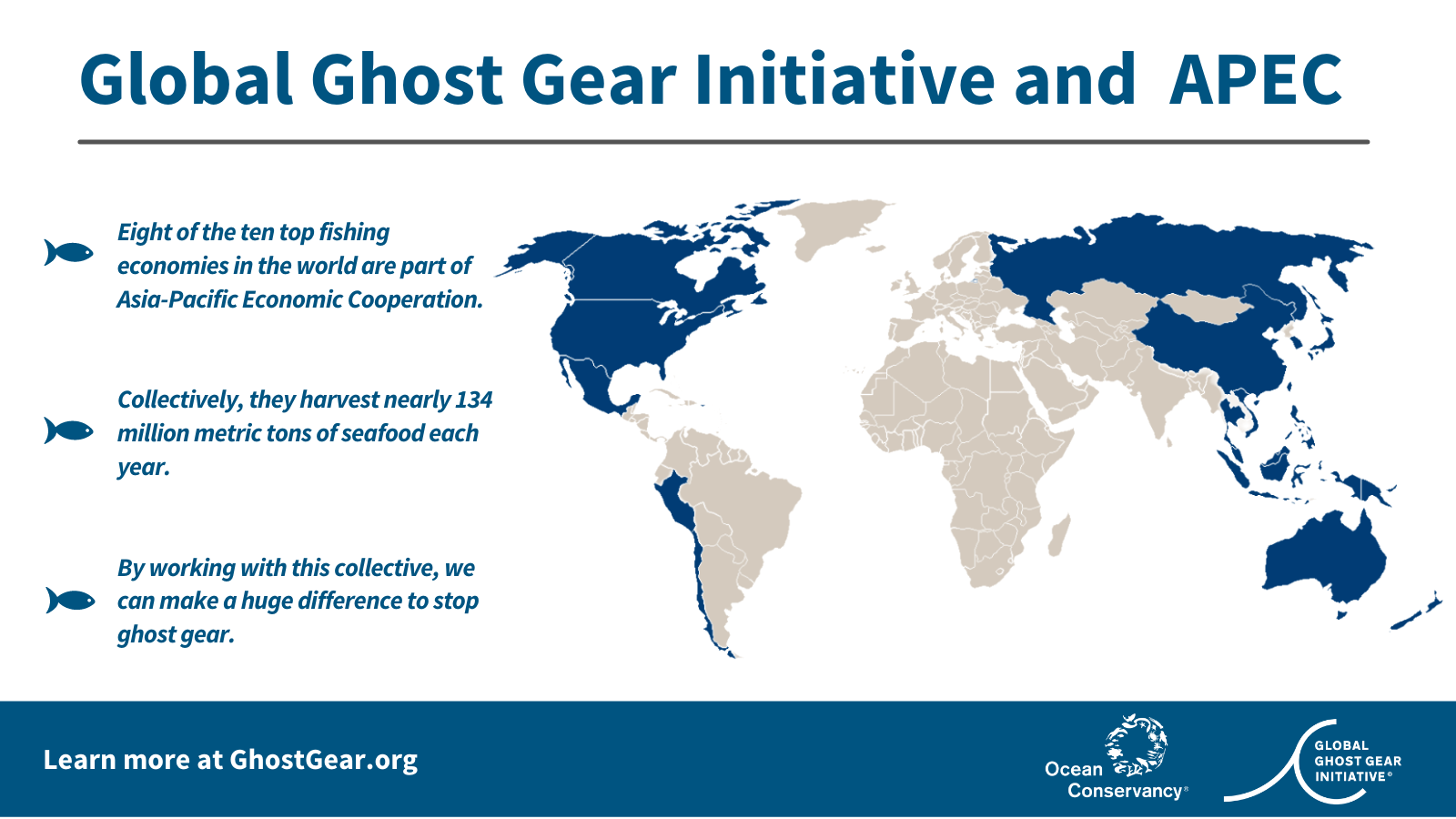 Global Ghost Gear Initiative and APEC

Eight of the ten top fishing economies in the world are part of Asia-Pacific Economic Cooperation.

Collectively, they harvest nearly 134 million metric tons of seafood each year.

By working with this collective, we can make a huge difference to stop ghost gear.

Learn more at GhostGear.org

Ocean Conservancy®

GLOBAL GHOST GEAR INITIATIVE®